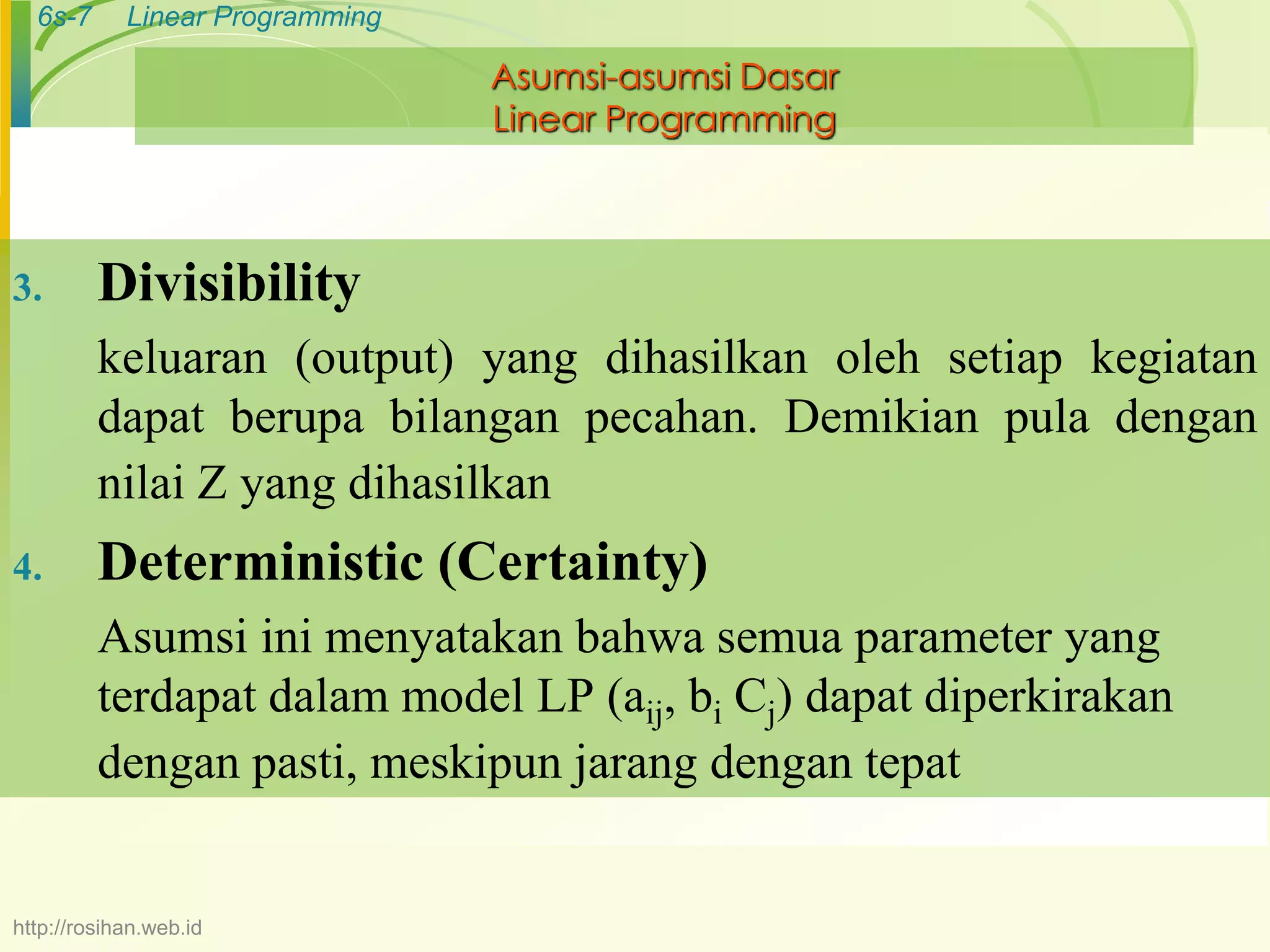 6s-7 Linear Programming

Asumsi-asumsi Dasar
Linear Programming

3. Divisibility

keluaran (output) yang dihasilkan oleh setiap kegiatan dapat berupa bilangan pecahan. Demikian pula dengan nilai Z yang dihasilkan

4. Deterministic (Certainty)

Asumsi ini menyatakan bahwa semua parameter yang terdapat dalam model LP ($a_{ij}$, $b_i$ $C_j$) dapat diperkirakan dengan pasti, meskipun jarang dengan tepat

http://rosihan.web.id